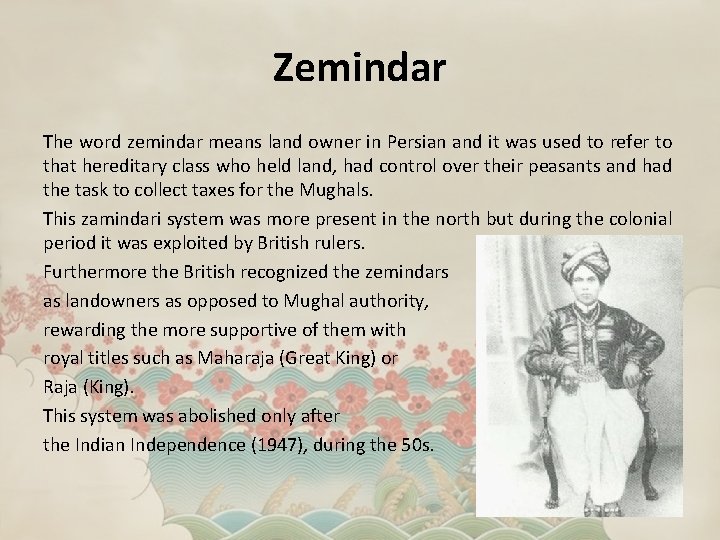 Zemindar

The word zemindar means land owner in Persian and it was used to refer to that hereditary class who held land, had control over their peasants and had the task to collect taxes for the Mughals.

This zamindari system was more present in the north but during the colonial period it was exploited by British rulers.

Furthermore the British recognized the zemindars as landowners as opposed to Mughal authority, rewarding the more supportive of them with royal titles such as Maharaja (Great King) or Raja (King).

This system was abolished only after the Indian Independence (1947), during the 50s.